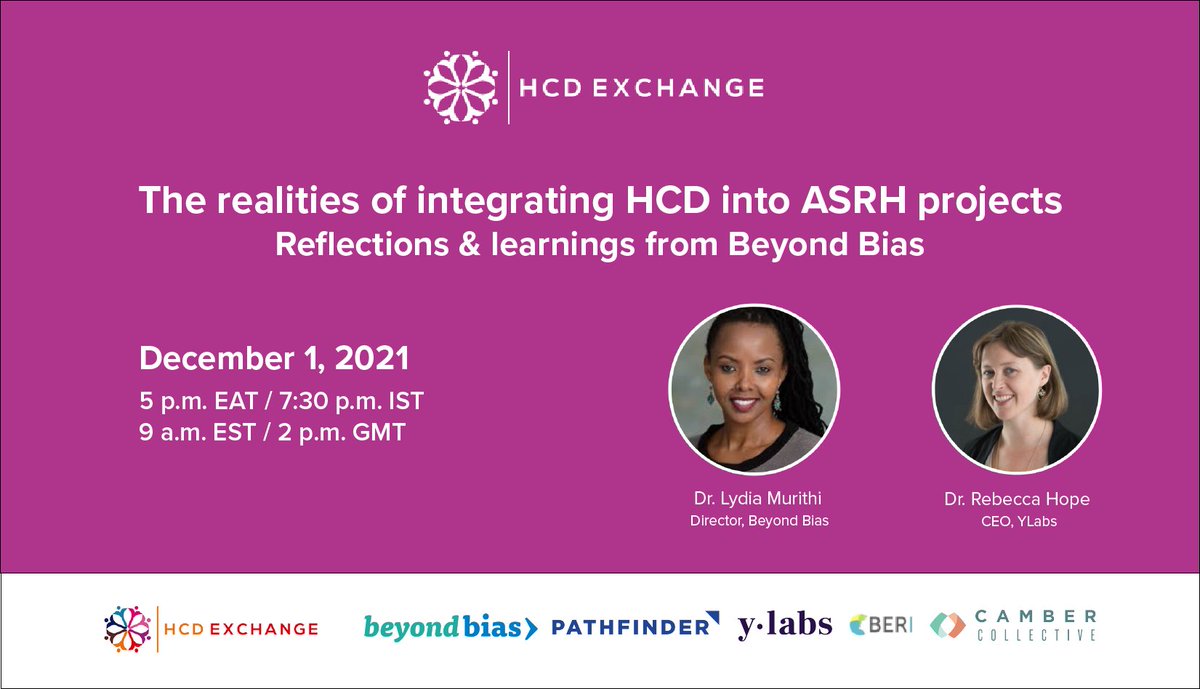 HCD EXCHANGE

The realities of integrating HCD into ASRH projects
Reflections & learnings from Beyond Bias

December 1, 2021
5 p.m. EAT / 7:30 p.m. IST
9 a.m. EST / 2 p.m. GMT

Dr. Lydia Murithi
Director, Beyond Bias

Dr. Rebecca Hope
CEO, YLabs

HCD EXCHANGE beyond bias PATHFINDER y·labs BERI CAMBER COLLECTIVE